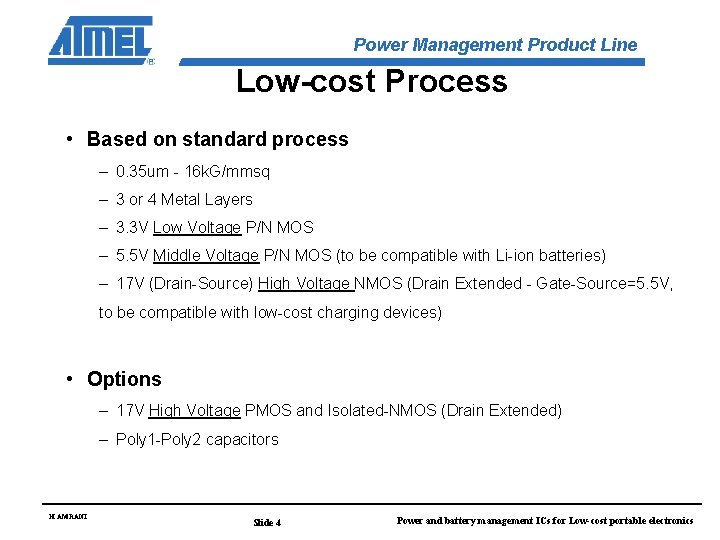 ATMEL

Power Management Product Line

Low-cost Process

• Based on standard process

– 0.35um - 16kG/mmsq

– 3 or 4 Metal Layers

– 3.3V Low Voltage P/N MOS

– 5.5V Middle Voltage P/N MOS (to be compatible with Li-ion batteries)

– 17V (Drain-Source) High Voltage NMOS (Drain Extended - Gate-Source=5.5V, to be compatible with low-cost charging devices)

• Options

– 17V High Voltage PMOS and Isolated-NMOS (Drain Extended)

– Poly1-Poly2 capacitors

H. AMRANI

Slide 4

Power and battery management ICs for Low-cost portable electronics